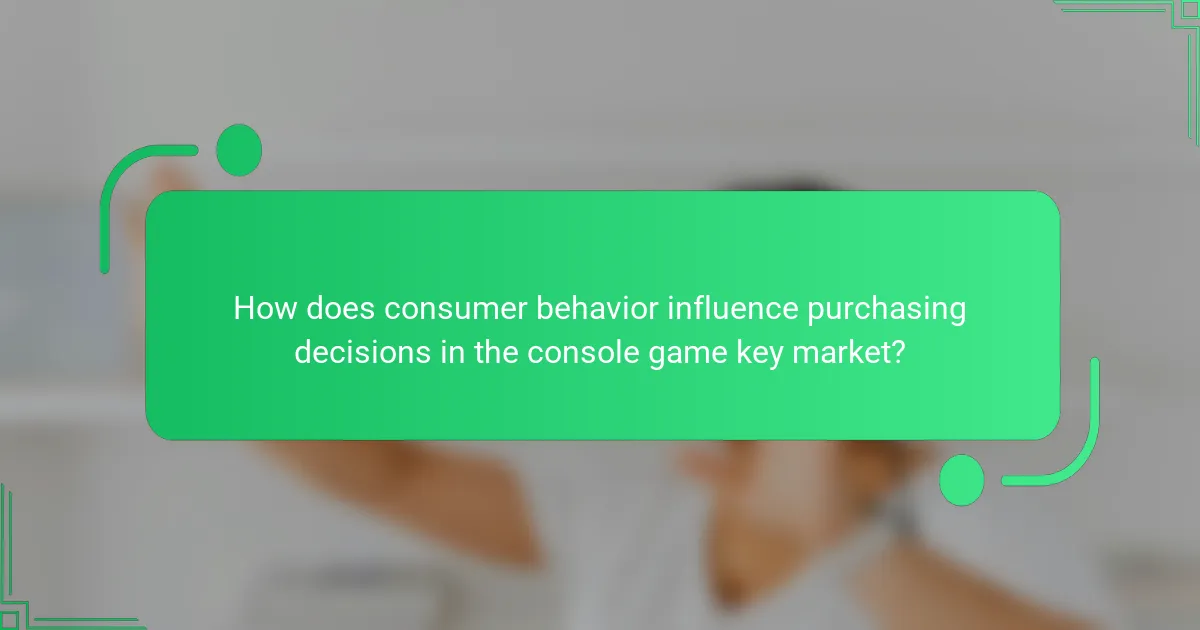 How does consumer behavior influence purchasing decisions in the console game key market?